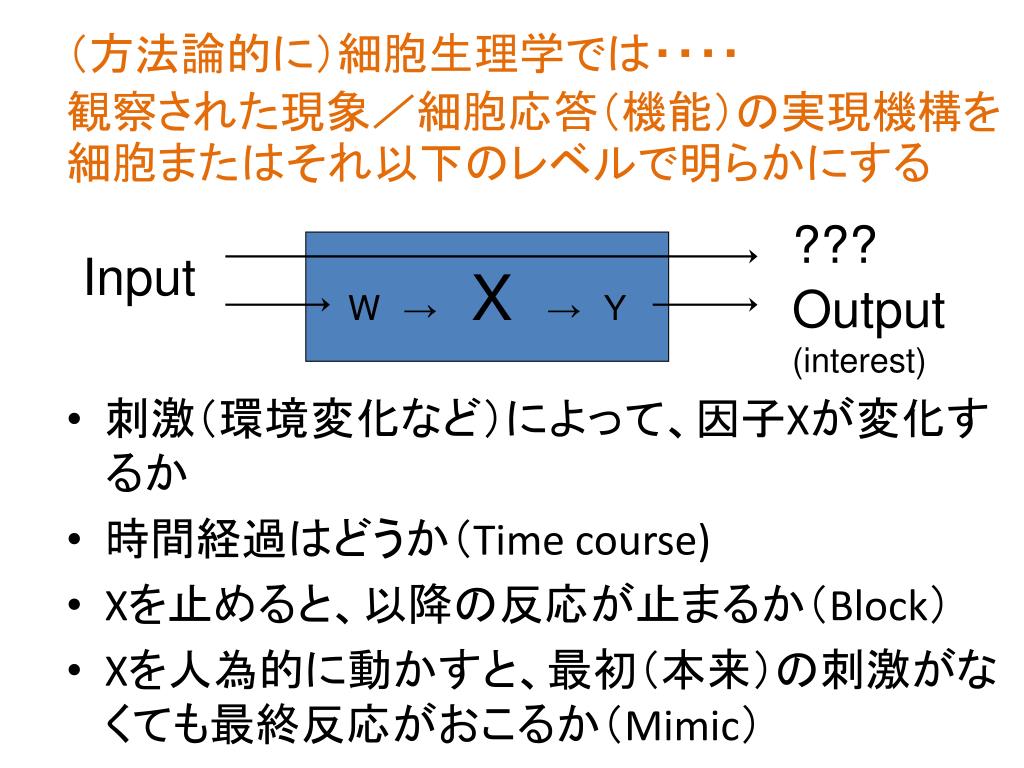 （方法論的に）細胞生理学では・・・・
観察された現象／細胞応答（機能）の実現機構を細胞またはそれ以下のレベルで明らかにする

Input

W → X → Y

???
Output
(interest)

• 刺激（環境変化など）によって、因子Xが変化するか
• 時間経過はどうか（Time course)
• Xを止めると、以降の反応が止まるか（Block）
• Xを人為的に動かすと、最初（本来）の刺激がなくても最終反応がおこるか（Mimic）